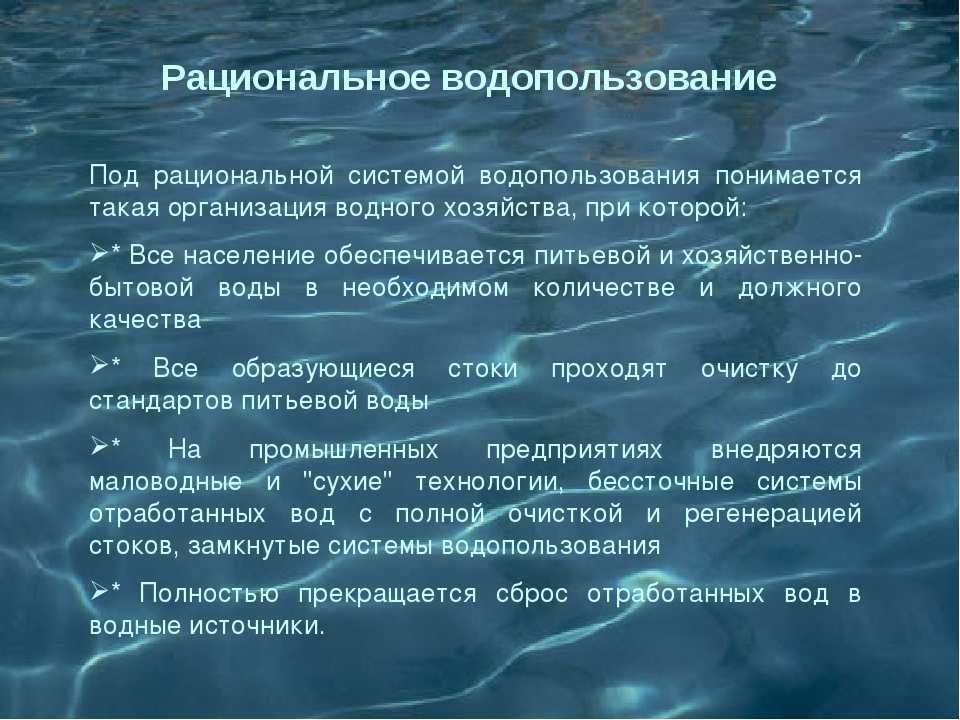 Рациональное водопользование

Под рациональной системой водопользования понимается такая организация водного хозяйства, при которой:

➢* Все население обеспечивается питьевой и хозяйственно-бытовой воды в необходимом количестве и должного качества

➢* Все образующиеся стоки проходят очистку до стандартов питьевой воды

➢* На промышленных предприятиях внедряются маловодные и "сухие" технологии, бессточные системы отработанных вод с полной очисткой и регенерацией стоков, замкнутые системы водопользования

➢* Полностью прекращается сброс отработанных вод в водные источники.